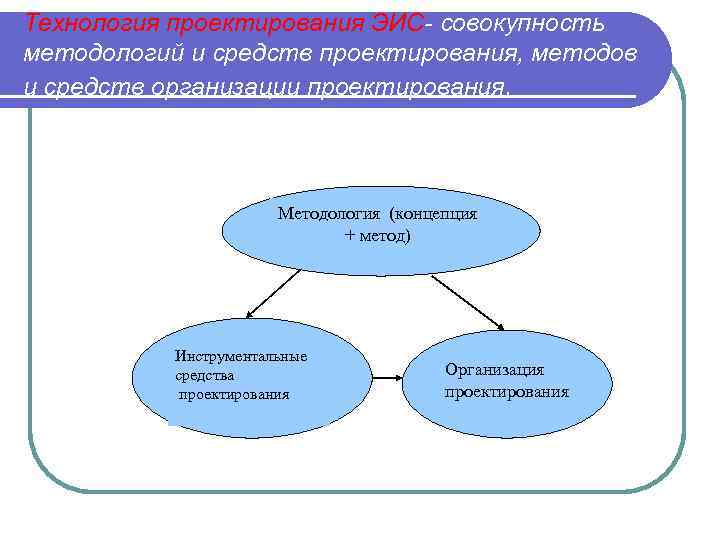 Технология проектирования ЭИС- совокупность методологий и средств проектирования, методов и средств организации проектирования.

Методология (концепция + метод)

Инструментальные средства проектирования

Организация проектирования